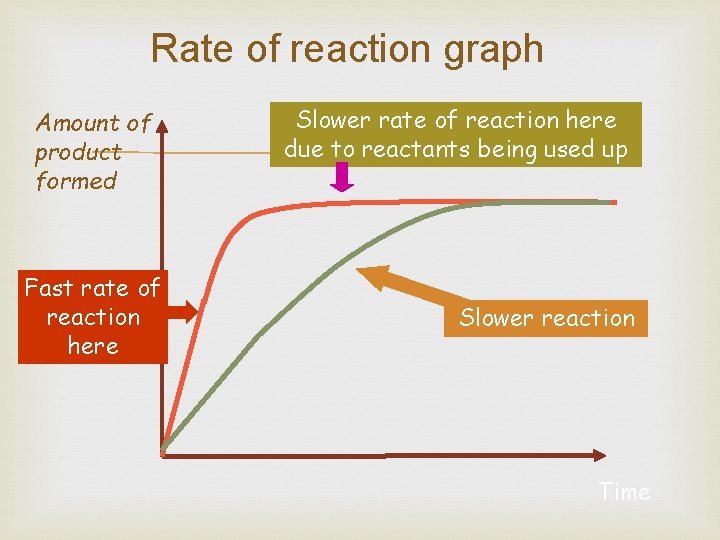 Rate of reaction graph

Amount of product formed

Slower rate of reaction here due to reactants being used up

Fast rate of reaction here

Slower reaction

Time